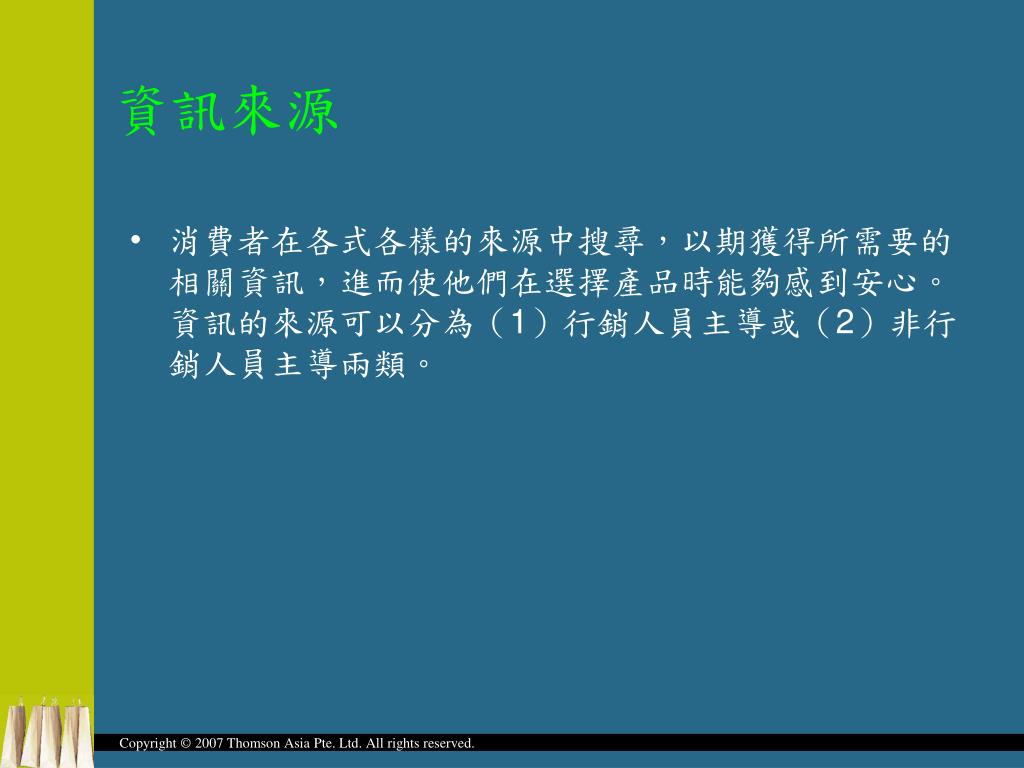 資訊來源

• 消費者在各式各樣的來源中搜尋，以期獲得所需要的相關資訊，進而使他們在選擇產品時能夠感到安心。資訊的來源可以分為（1）行銷人員主導或（2）非行銷人員主導兩類。

Copyright © 2007 Thomson Asia Pte. Ltd. All rights reserved.